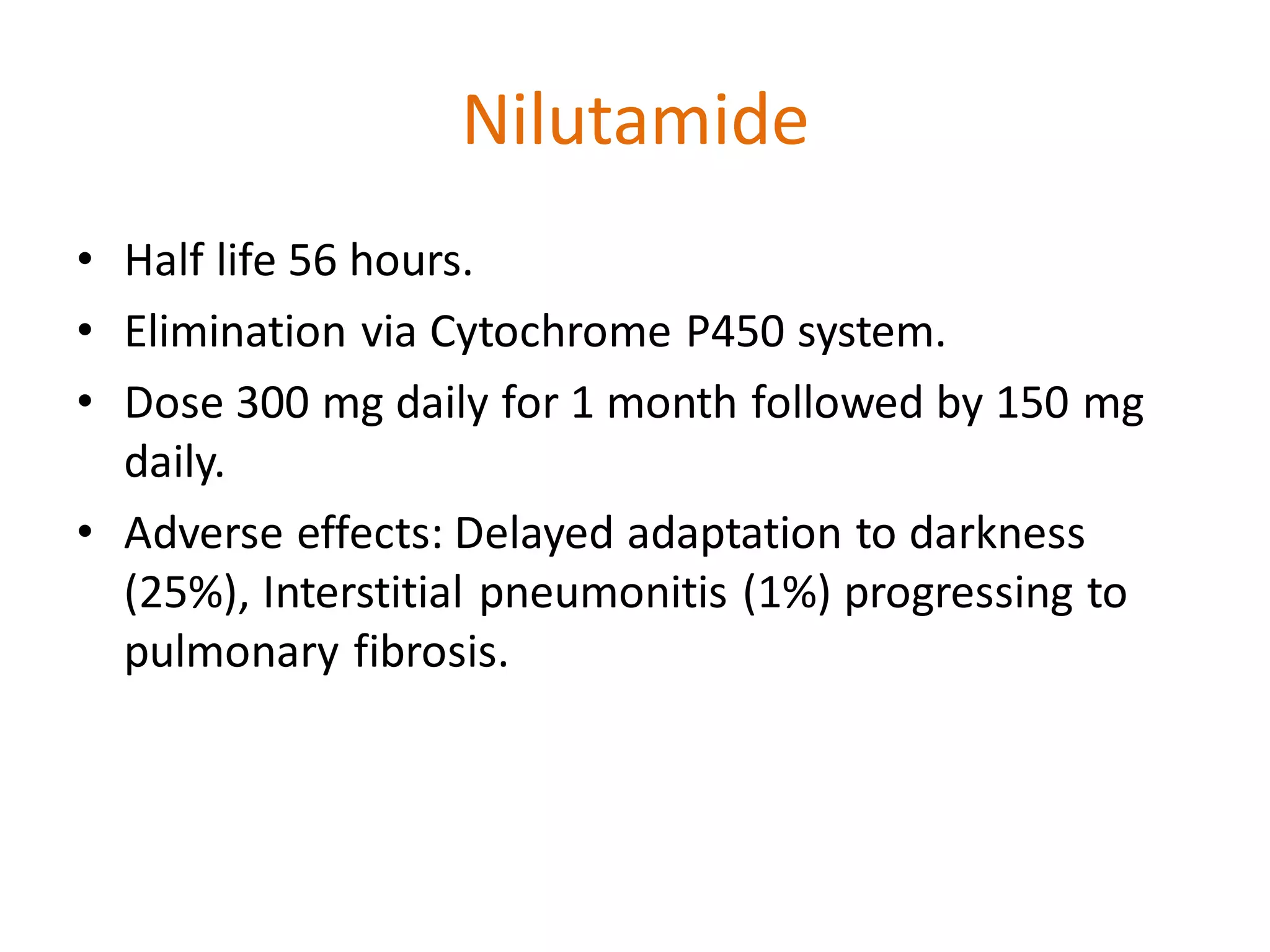 Nilutamide

• Half life 56 hours.
• Elimination via Cytochrome P450 system.
• Dose 300 mg daily for 1 month followed by 150 mg daily.
• Adverse effects: Delayed adaptation to darkness (25%), Interstitial pneumonitis (1%) progressing to pulmonary fibrosis.